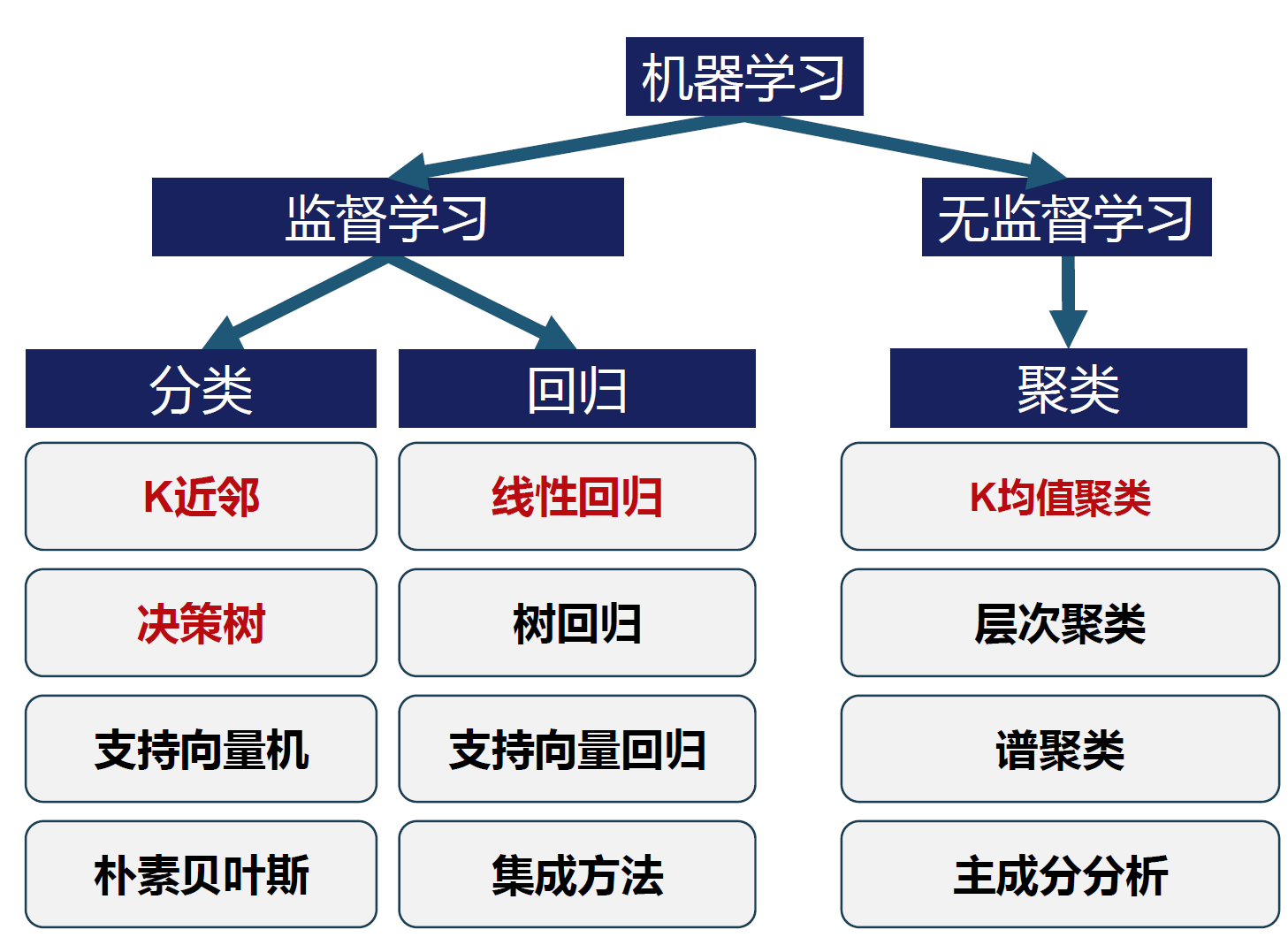 机器学习

监督学习

无监督学习

分类

回归

聚类

K近邻

决策树

支持向量机

朴素贝叶斯

线性回归

树回归

支持向量回归

集成方法

K均值聚类

层次聚类

谱聚类

主成分分析